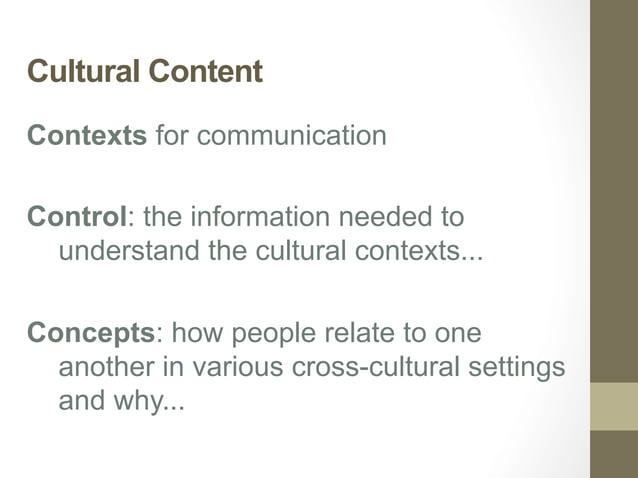 Cultural Content

Contexts for communication

Control: the information needed to understand the cultural contexts...

Concepts: how people relate to one another in various cross-cultural settings and why...